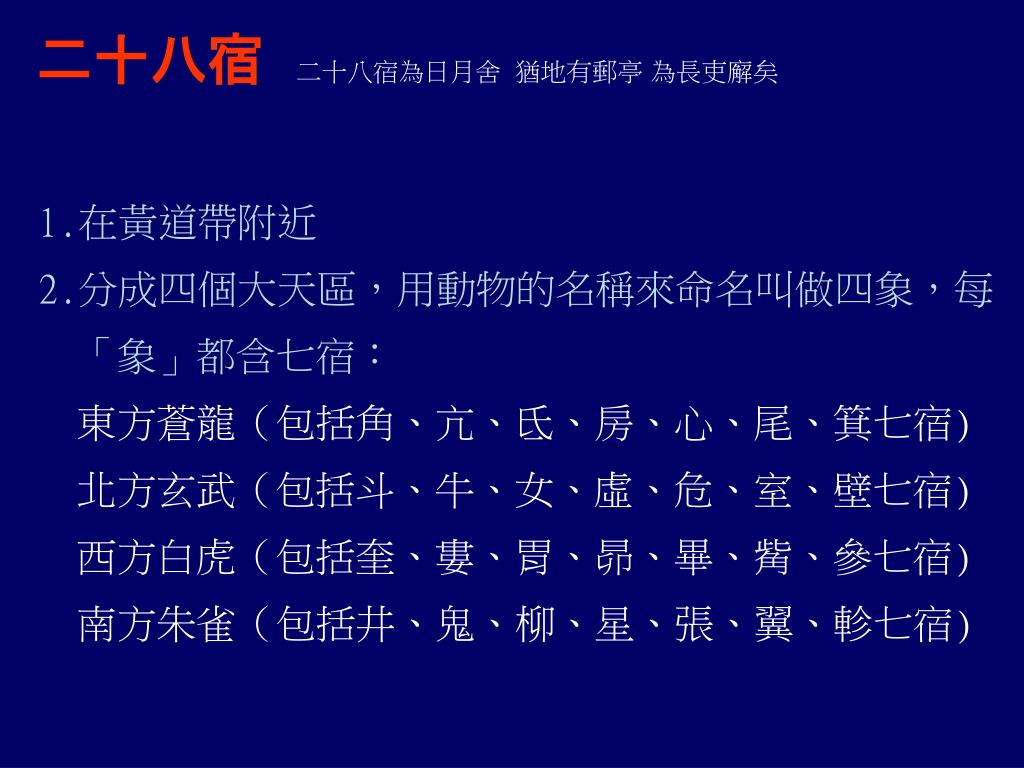 二十八宿 二十八宿為日月舍 猶地有郵亭 為長吏廨矣

1.在黃道帶附近
2.分成四個大天區，用動物的名稱來命名叫做四象，每「象」都含七宿：
東方蒼龍（包括角、亢、氐、房、心、尾、箕七宿)
北方玄武（包括斗、牛、女、虛、危、室、壁七宿)
西方白虎（包括奎、婁、胃、昴、畢、觜、參七宿)
南方朱雀（包括井、鬼、柳、星、張、翼、軫七宿)